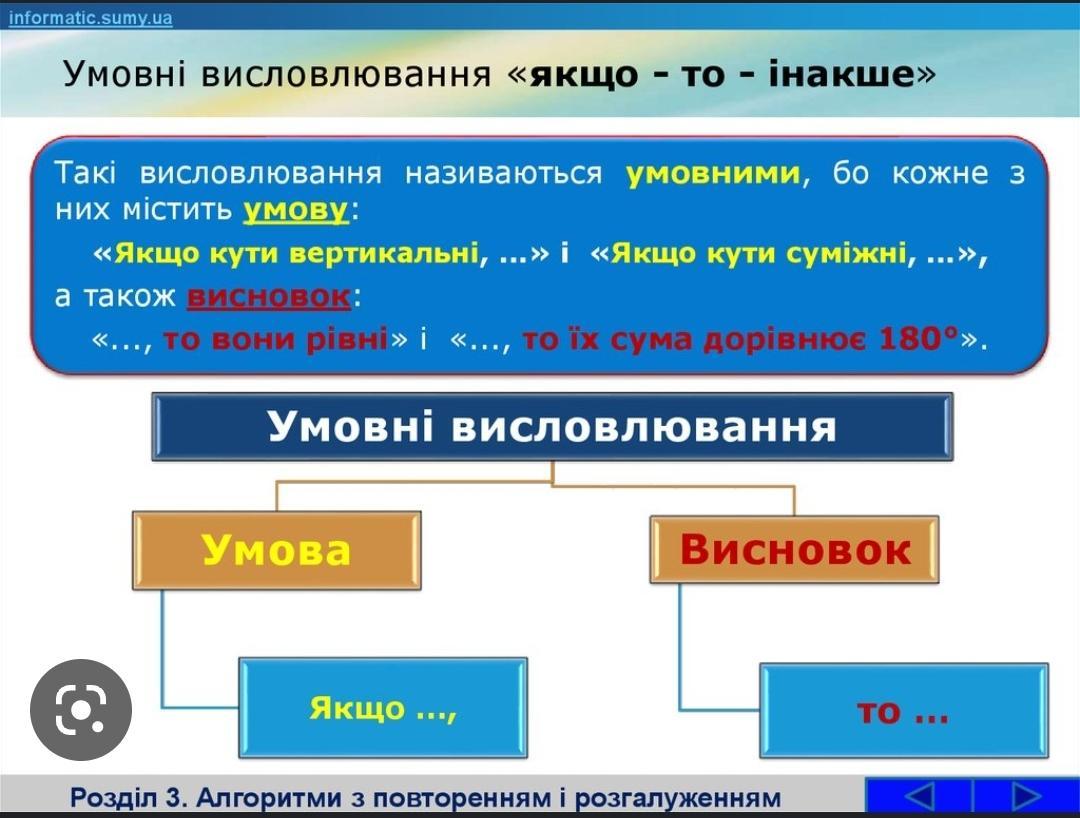 informatic.sumy.ua

Умовні висловлювання «якщо - то - інакше»

Такі висловлювання називаються умовними, бо кожне з них містить умову:

«Якщо кути вертикальні, ...» і «Якщо кути суміжні, ...»,

а також висновок:

«..., то вони рівні» і «..., то їх сума дорівнює 180°».

Умовні висловлювання

Умова

Висновок

Якщо ...,

то ...

Розділ 3. Алгоритми з повторенням і розгалуженням